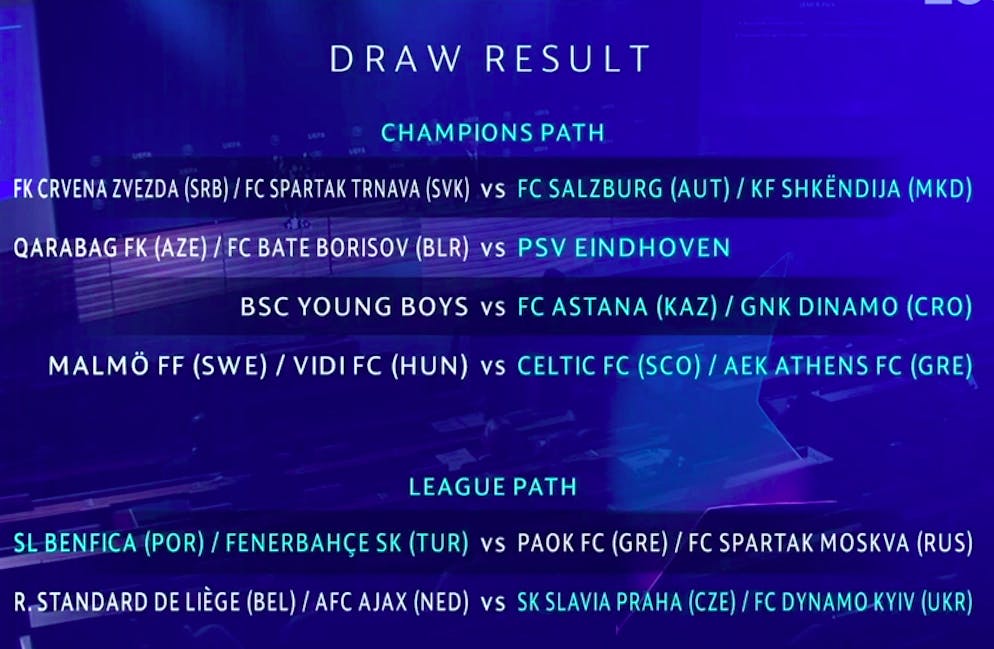 DRAW RESULT

CHAMPIONS PATH

FK CRVENA ZVEZDA (SRB) / FC SPARTAK TRNAVA (SVK) vs FC SALZBURG (AUT) / KF SHKËNDIJA (MKD)

QARABAG FK (AZE) / FC BATE BORISOV (BLR) vs PSV EINDHOVEN

BSC YOUNG BOYS vs FC ASTANA (KAZ) / GNK DINAMO (CRO)

MALMÖ FF (SWE) / VIDI FC (HUN) vs CELTIC FC (SCO) / AEK ATHENS FC (GRE)

LEAGUE PATH

SL BENFICA (POR) / FENERBAHÇE SK (TUR) vs PAOK FC (GRE) / FC SPARTAK MOSKVA (RUS)

R. STANDARD DE LIÈGE (BEL) / AFC AJAX (NED) vs SK SLAVIA PRAHA (CZE) / FC DYNAMO KYIV (UKR)